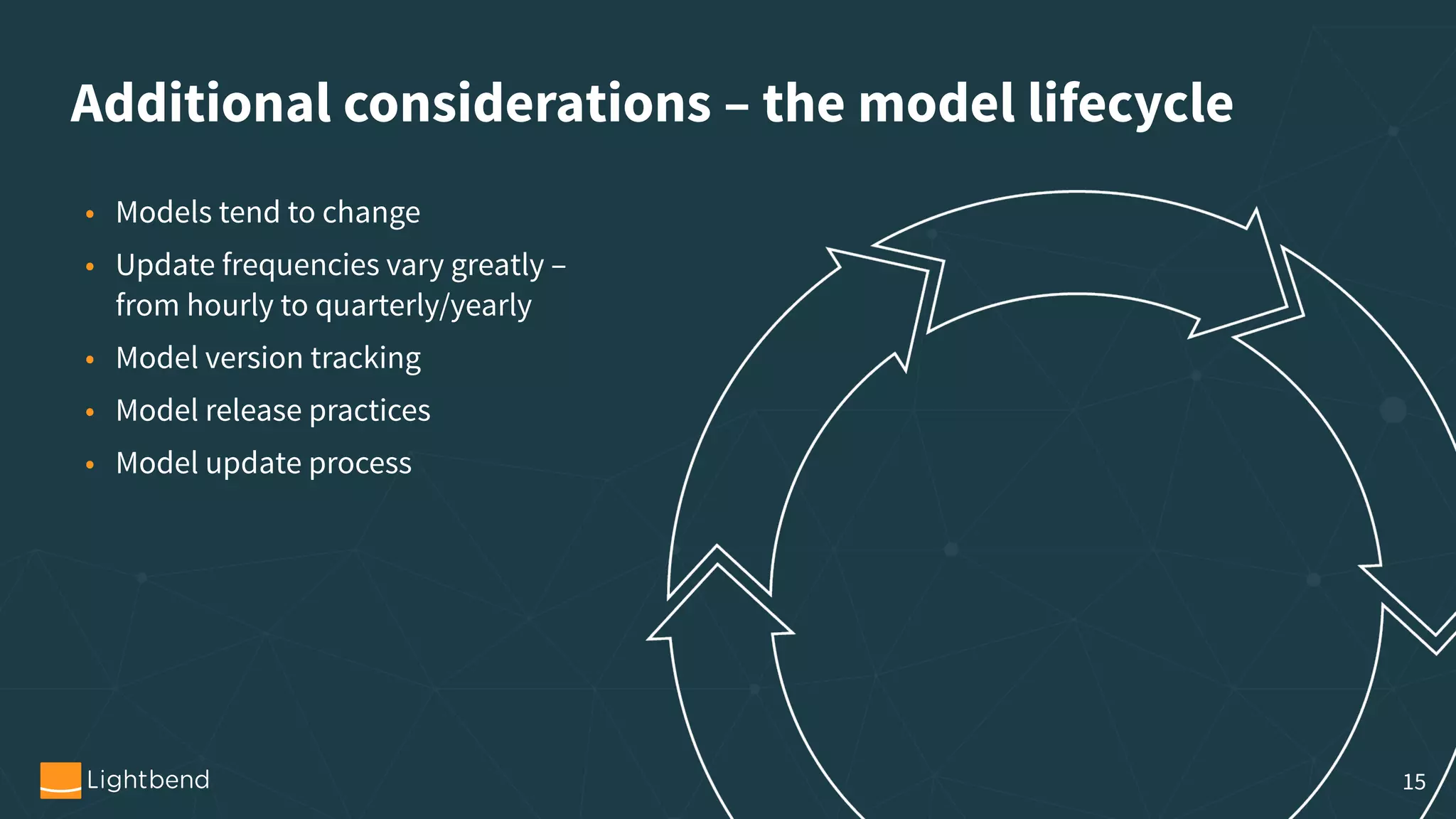 Additional considerations – the model lifecycle

• Models tend to change
• Update frequencies vary greatly – from hourly to quarterly/yearly
• Model version tracking
• Model release practices
• Model update process

Lightbend

15